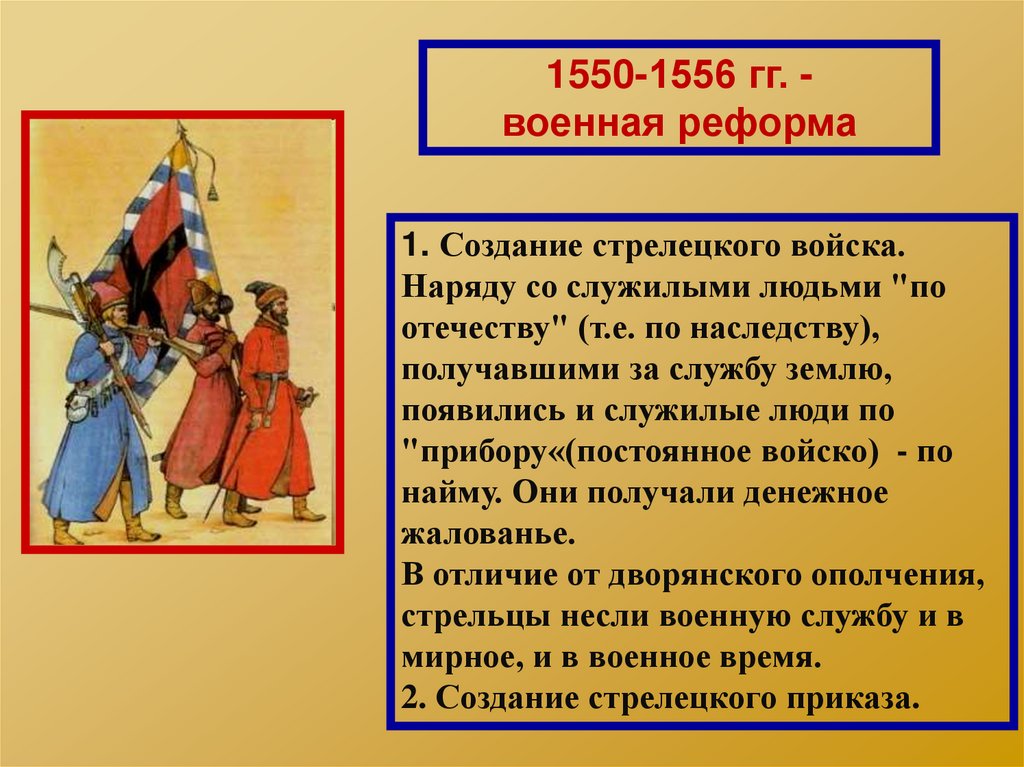 1550-1556 гг. -
военная реформа

1. Создание стрелецкого войска. Наряду со служилыми людьми "по отечеству" (т.е. по наследству), получавшими за службу землю, появились и служилые люди по "прибору«(постоянное войско) - по найму. Они получали денежное жалованье.
В отличие от дворянского ополчения, стрельцы несли военную службу и в мирное, и в военное время.
2. Создание стрелецкого приказа.